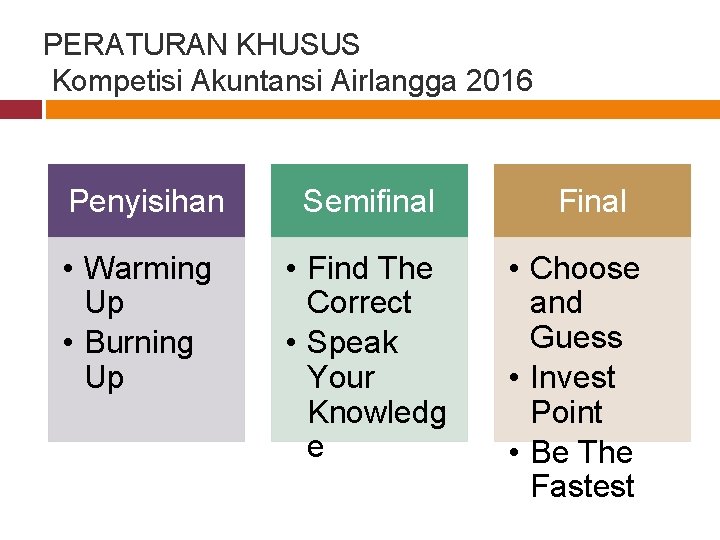 PERATURAN KHUSUS
Kompetisi Akuntansi Airlangga 2016

Penyisihan

• Warming Up
• Burning Up

Semifinal

• Find The Correct
• Speak Your Knowledge

Final

• Choose and Guess
• Invest Point
• Be The Fastest